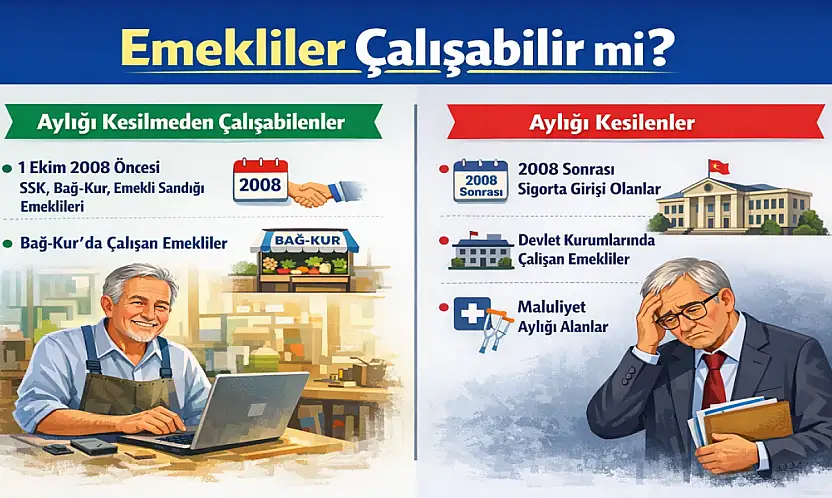 Emekliler Çalışabilir mi?

Aylığı Kesilmeden Çalışabilenler

1 Ekim 2008 Öncesi SSK, Bağ-Kur, Emekli Sandığı Emeklileri

2008

Bağ-Kur'da Çalışan Emekliler

BAĞ-KUR

Aylığı Kesilenler

2008 Sonrası

2008 Sonrası Sigorta Girişi Olanlar

Devlet Kurumlarında Çalışan Emekliler

Maluliyet Aylığı Alanlar